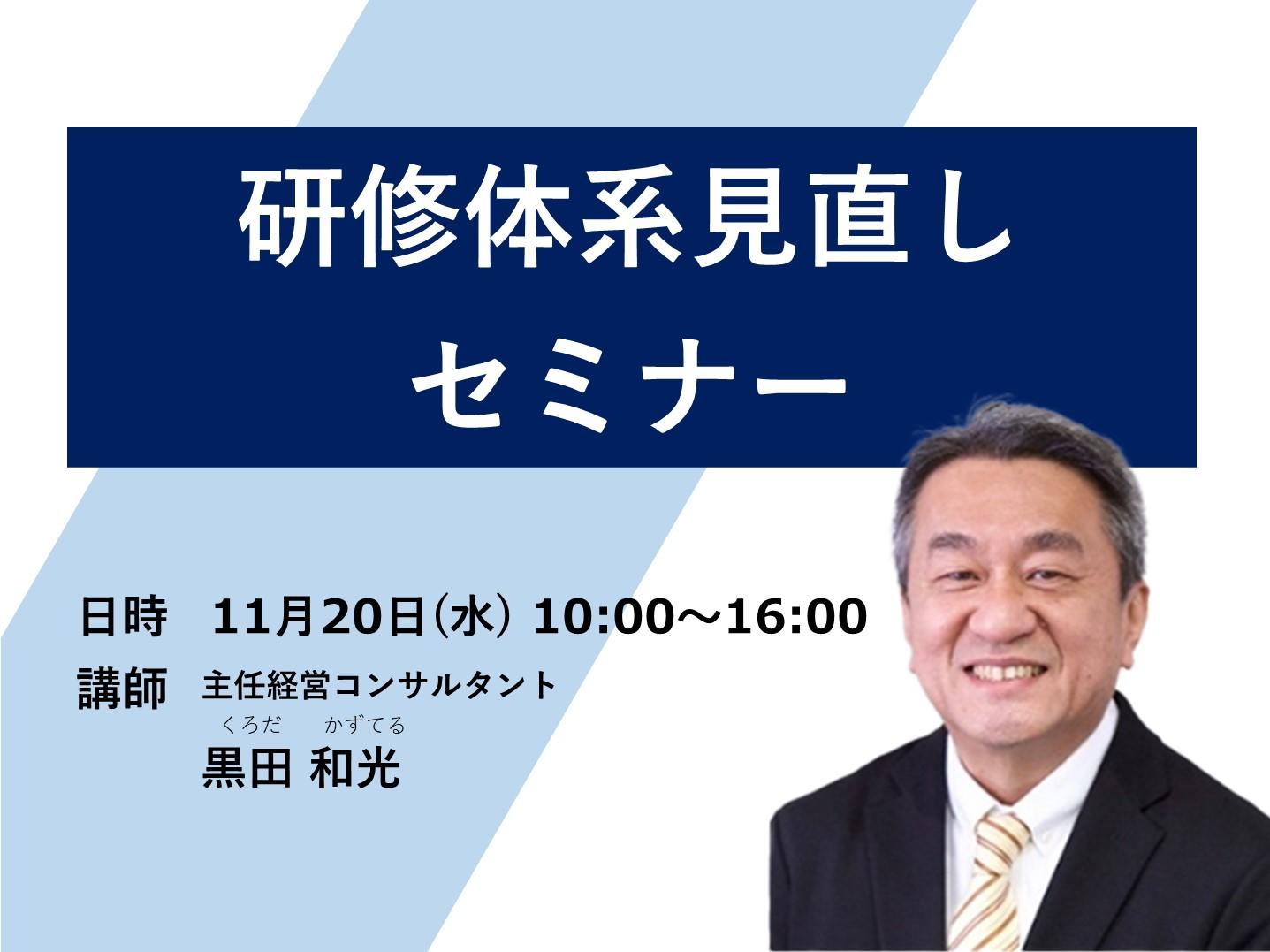 研修体系見直し
セミナー

日時　11月20日(水) 10:00～16:00

講師　主任経営コンサルタント
くろだ　かずてる
黒田 和光